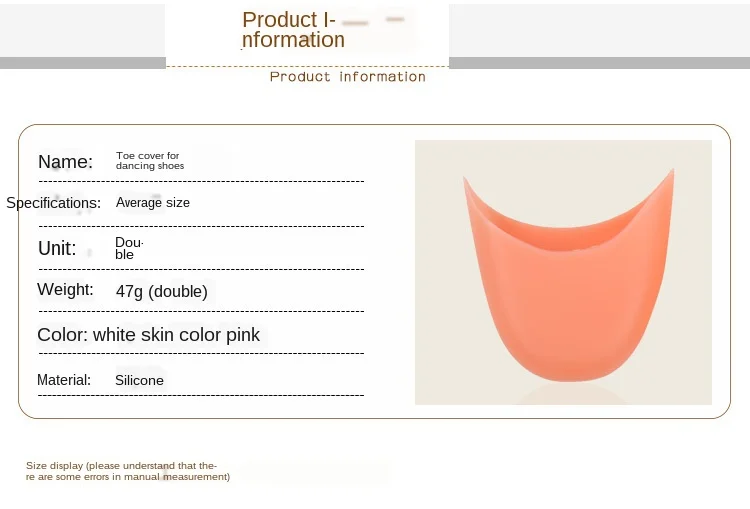 Product Information

Product information

Name: Toe cover for dancing shoes

Specifications: Average size

Unit: Double

Weight: 47g (double)

Color: white skin color pink

Material: Silicone

Size display (please understand that there are some errors in manual measurement)